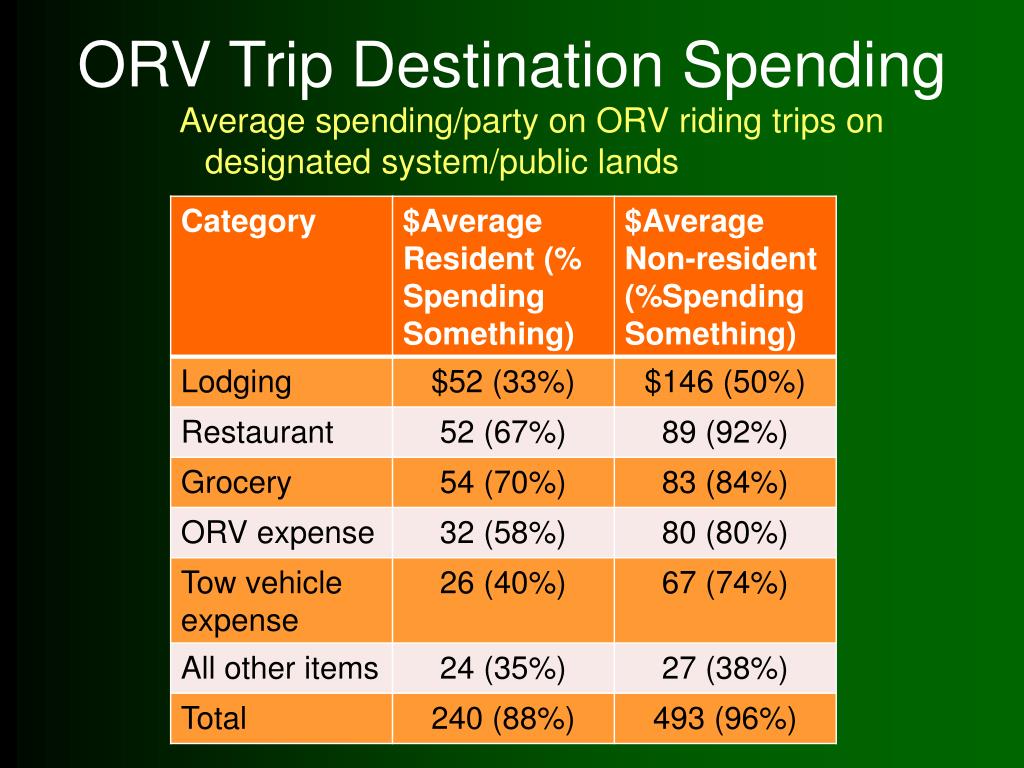 ORV Trip Destination Spending

Average spending/party on ORV riding trips on designated system/public lands

| Category | \$Average Resident (% Spending Something) | \$Average Non-resident (%Spending Something) |
|---|---|---|
| Lodging | \$52 (33%) | \$146 (50%) |
| Restaurant | 52 (67%) | 89 (92%) |
| Grocery | 54 (70%) | 83 (84%) |
| ORV expense | 32 (58%) | 80 (80%) |
| Tow vehicle expense | 26 (40%) | 67 (74%) |
| All other items | 24 (35%) | 27 (38%) |
| Total | 240 (88%) | 493 (96%) |